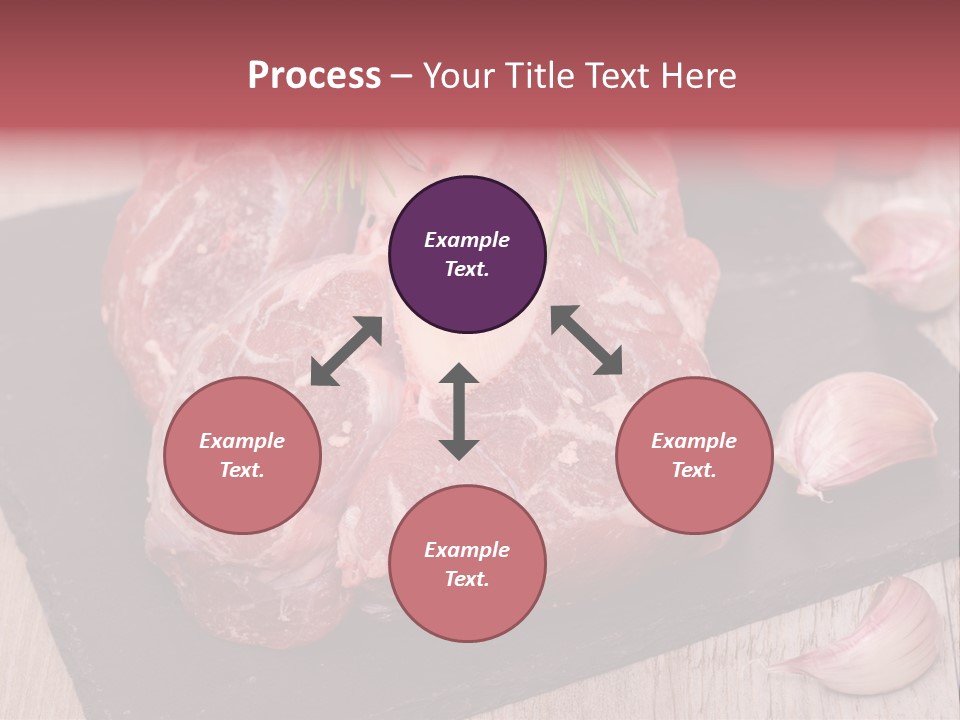 Process – Your Title Text Here

Example Text.

Example Text.

Example Text.

Example Text.